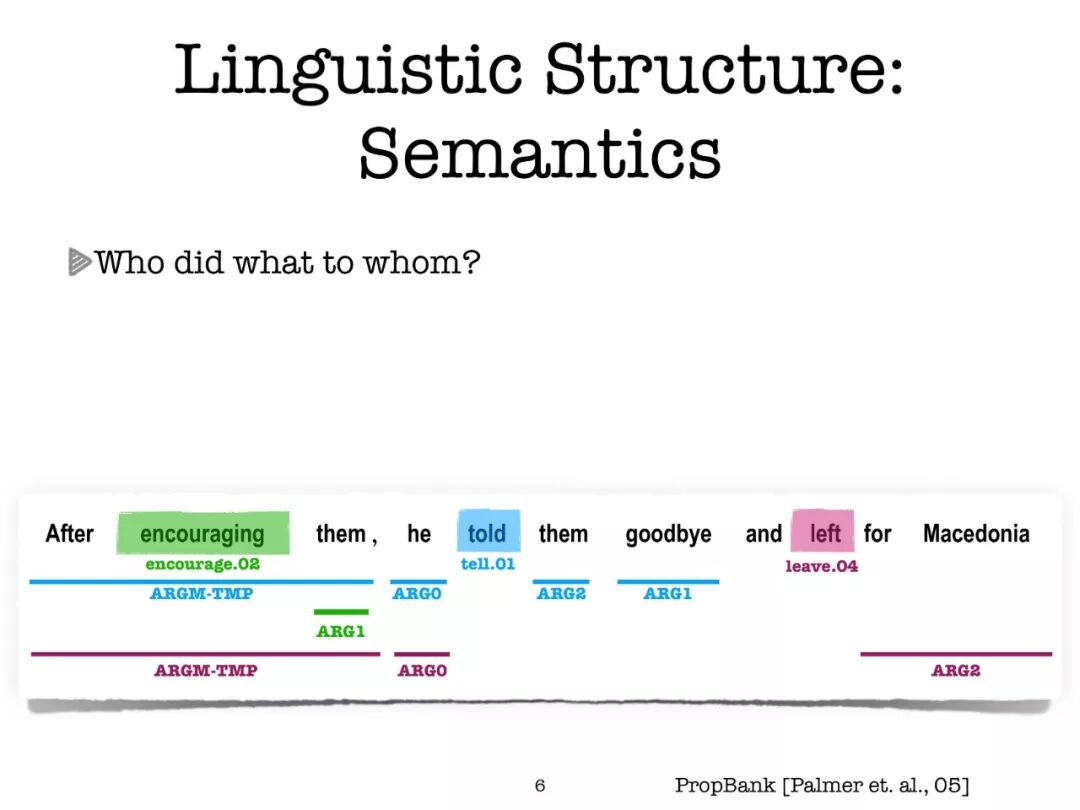 Linguistic Structure: Semantics

Who did what to whom?

After encouraging them , he told them goodbye and left for Macedonia

encourage.02 tell.01 leave.04

ARGM-TMP ARG0 ARG2 ARG1

ARG1

ARGM-TMP ARG0 ARG2

6

PropBank [Palmer et. al., 05]